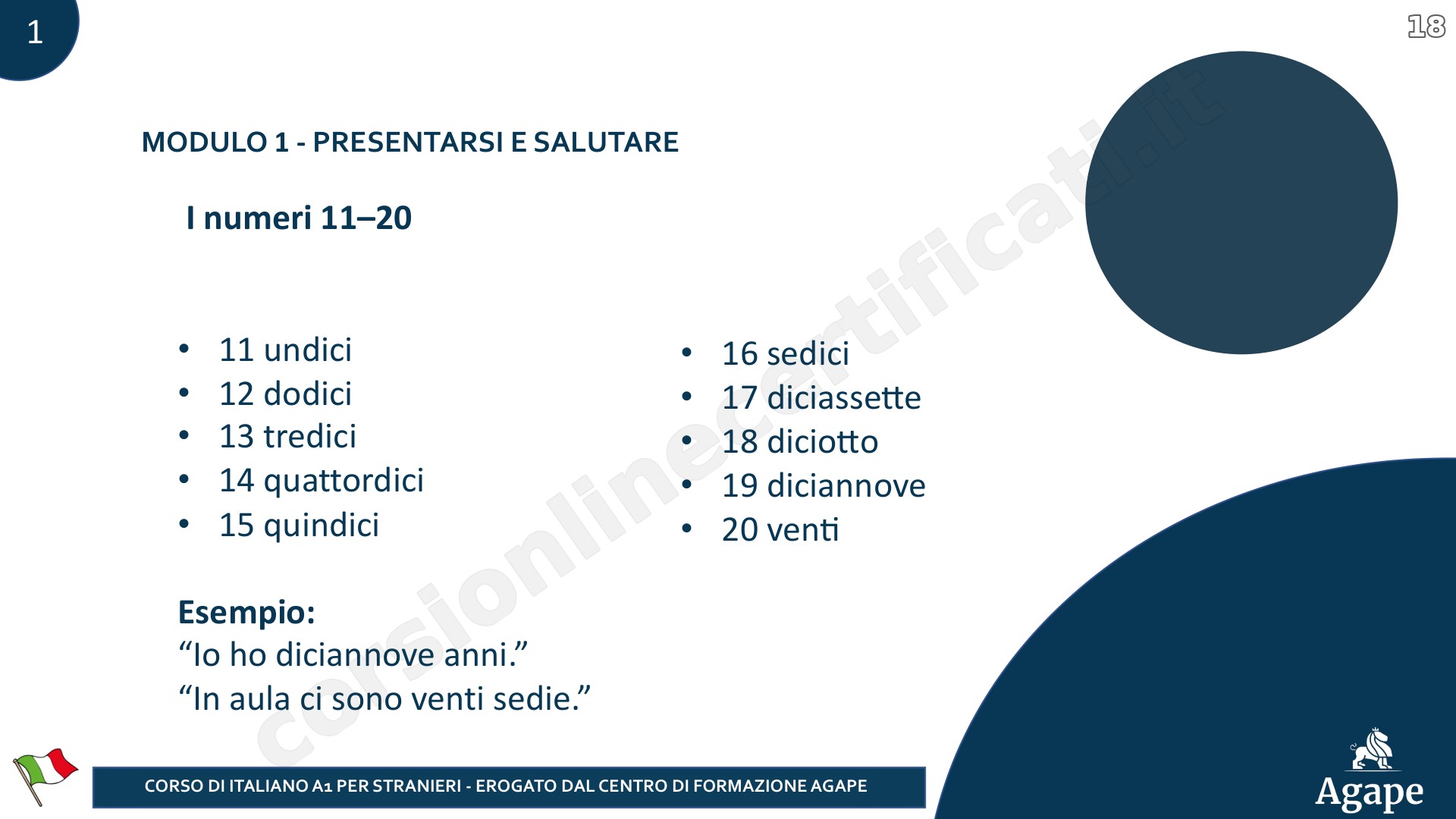 1

18

MODULO 1 - PRESENTARSI E SALUTARE

I numeri 11–20

- 11 undici
- 12 dodici
- 13 tredici
- 14 quattordici
- 15 quindici

- 16 sedici
- 17 diciassette
- 18 diciotto
- 19 diciannove
- 20 venti

Esempio:
“Io ho diciannove anni.”
“In aula ci sono venti sedie.”

corsionlinecertificati.it

CORSO DI ITALIANO A1 PER STRANIERI - EROGATO DAL CENTRO DI FORMAZIONE AGAPE

Agape